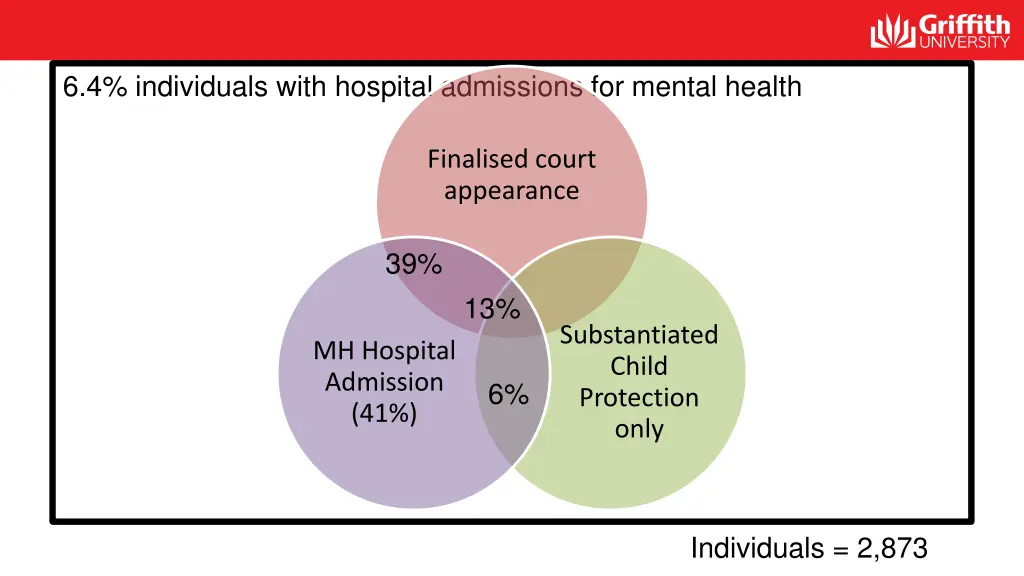 Griffith UNIVERSITY

6.4% individuals with hospital admissions for mental health

Finalised court appearance

39%

13%

MH Hospital Admission (41%)

6%

Substantiated Child Protection only

Individuals = 2,873